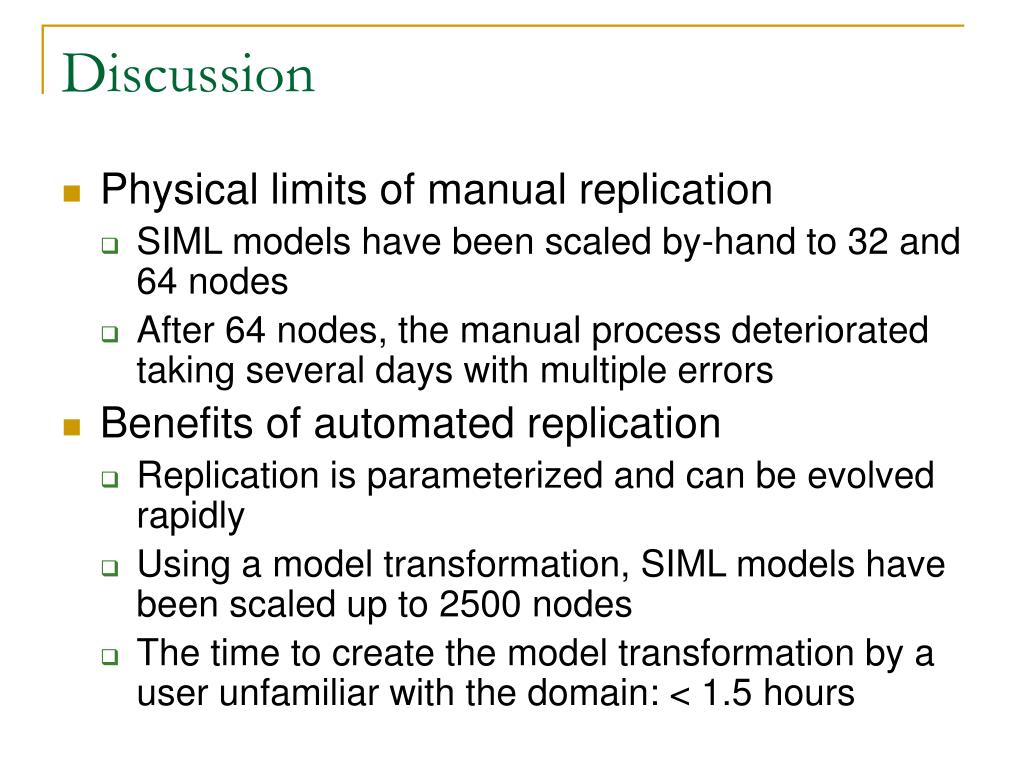 Discussion

Physical limits of manual replication

SIML models have been scaled by-hand to 32 and 64 nodes

After 64 nodes, the manual process deteriorated taking several days with multiple errors

Benefits of automated replication

Replication is parameterized and can be evolved rapidly

Using a model transformation, SIML models have been scaled up to 2500 nodes

The time to create the model transformation by a user unfamiliar with the domain: < 1.5 hours